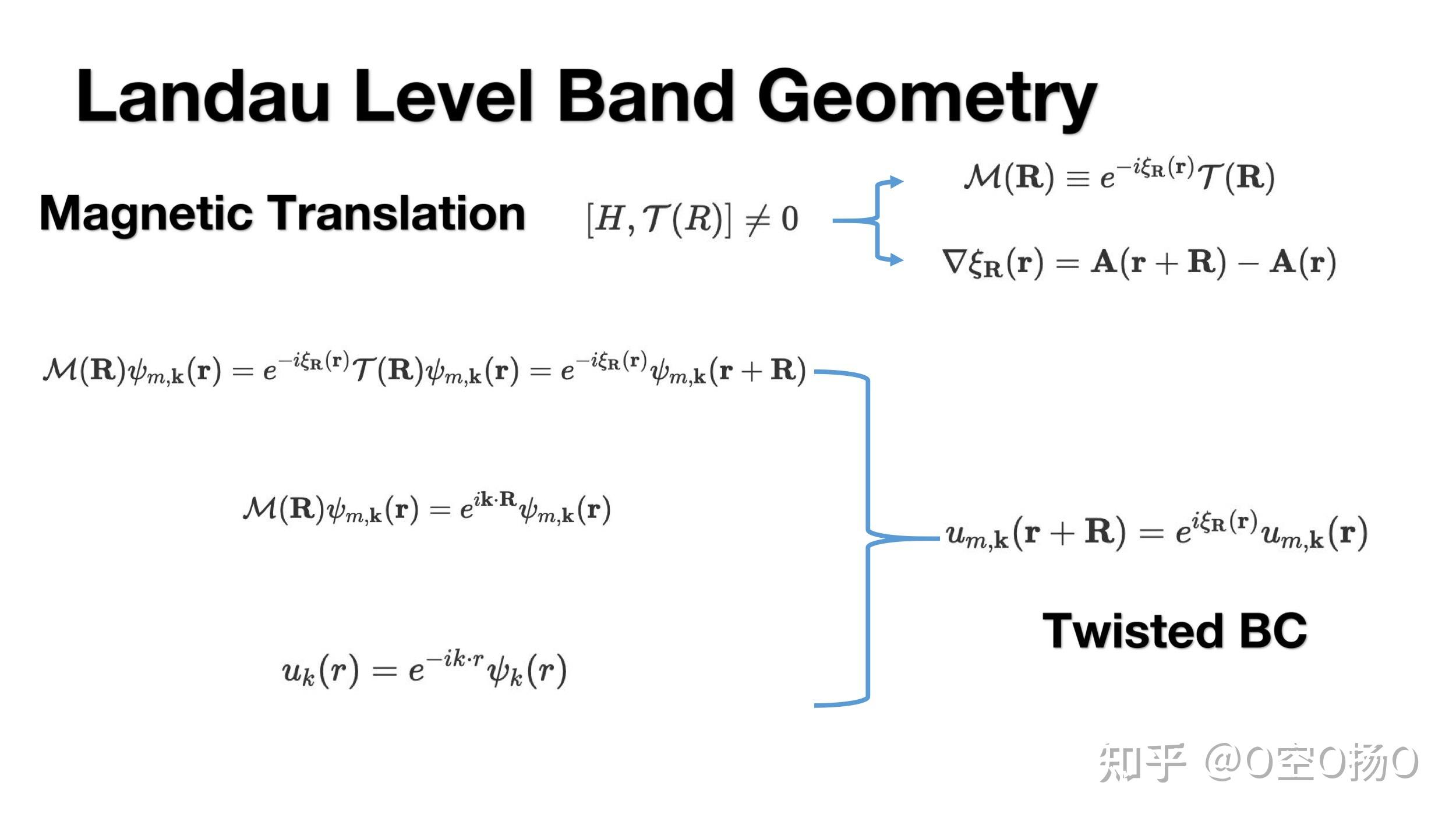 Landau Level Band Geometry

Magnetic Translation $[H, \mathcal{T}(R)] \neq 0$

$\mathcal{M}(\mathbf{R}) \equiv e^{-i\xi_{\mathbf{R}}(\mathbf{r})}\mathcal{T}(\mathbf{R})$

$\nabla\xi_{\mathbf{R}}(\mathbf{r}) = \mathbf{A}(\mathbf{r}+\mathbf{R}) - \mathbf{A}(\mathbf{r})$

$\mathcal{M}(\mathbf{R})\psi_{m,\mathbf{k}}(\mathbf{r}) = e^{-i\xi_{\mathbf{R}}(\mathbf{r})}\mathcal{T}(\mathbf{R})\psi_{m,\mathbf{k}}(\mathbf{r}) = e^{-i\xi_{\mathbf{R}}(\mathbf{r})}\psi_{m,\mathbf{k}}(\mathbf{r}+\mathbf{R})$

$\mathcal{M}(\mathbf{R})\psi_{m,\mathbf{k}}(\mathbf{r}) = e^{i\mathbf{k}\cdot\mathbf{R}}\psi_{m,\mathbf{k}}(\mathbf{r})$

$u_k(r) = e^{-ik\cdot r}\psi_k(r)$

$u_{m,\mathbf{k}}(\mathbf{r}+\mathbf{R}) = e^{i\xi_{\mathbf{R}}(\mathbf{r})}u_{m,\mathbf{k}}(\mathbf{r})$

Twisted BC

知乎 @O空O扬O